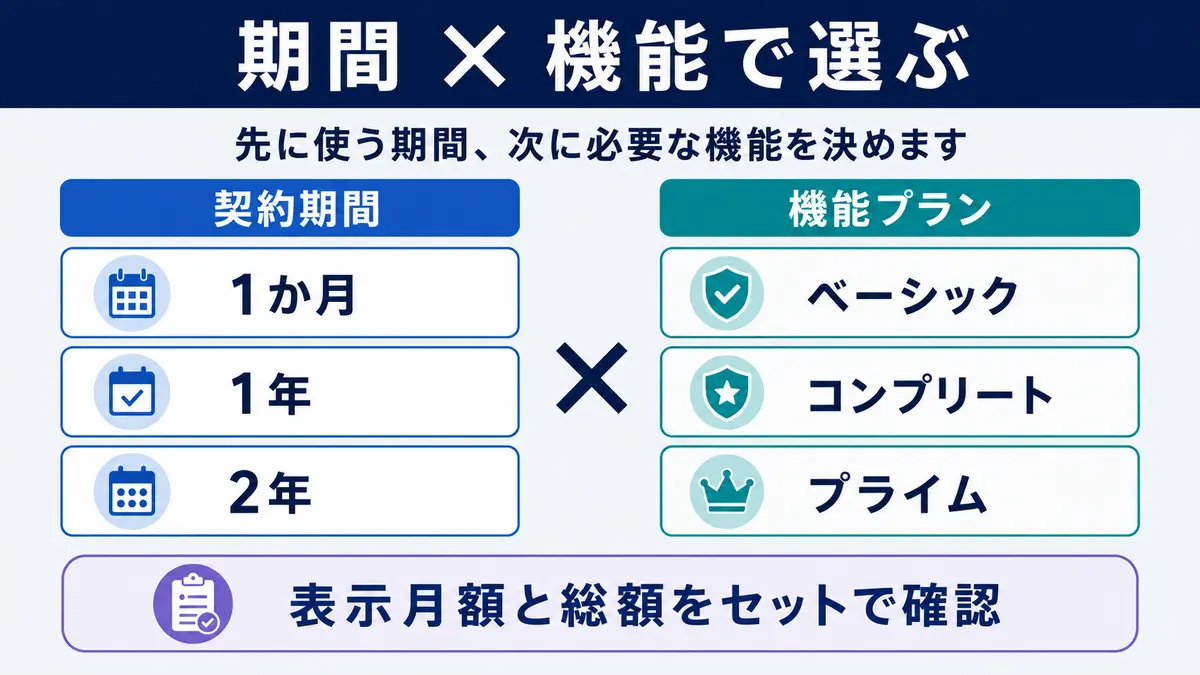 期間 × 機能で選ぶ

先に使う期間、次に必要な機能を決めます

契約期間

1か月

1年

2年

×

機能プラン

ベーシック

コンプリート

プライム

表示月額と総額をセットで確認